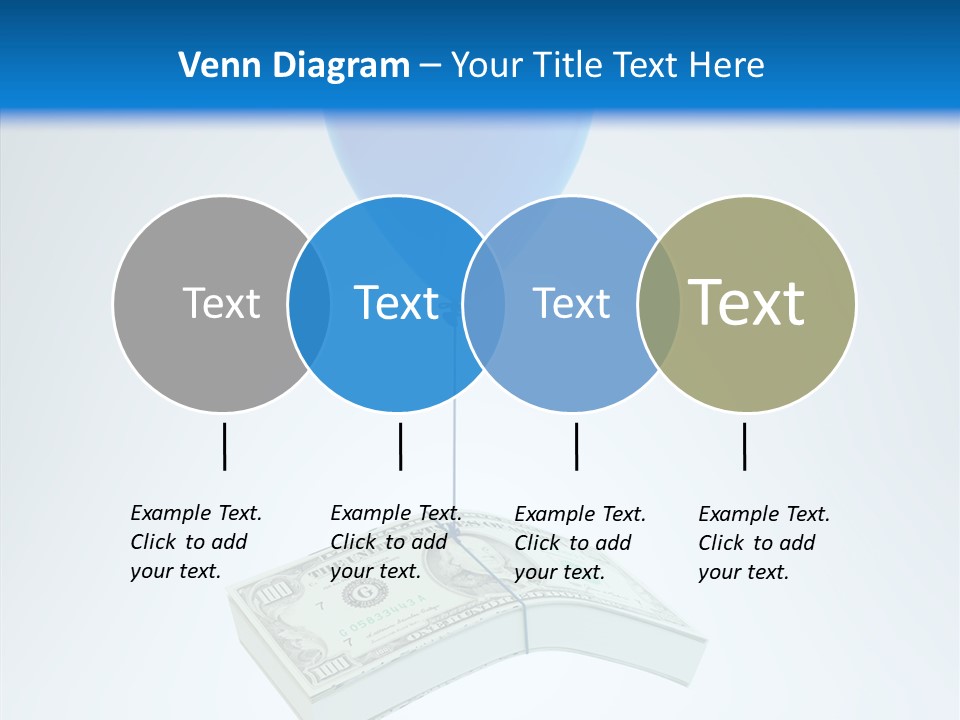 Venn Diagram – Your Title Text Here

Text

Text

Text

Text

Example Text. Click to add your text.

Example Text. Click to add your text.

Example Text. Click to add your text.

Example Text. Click to add your text.